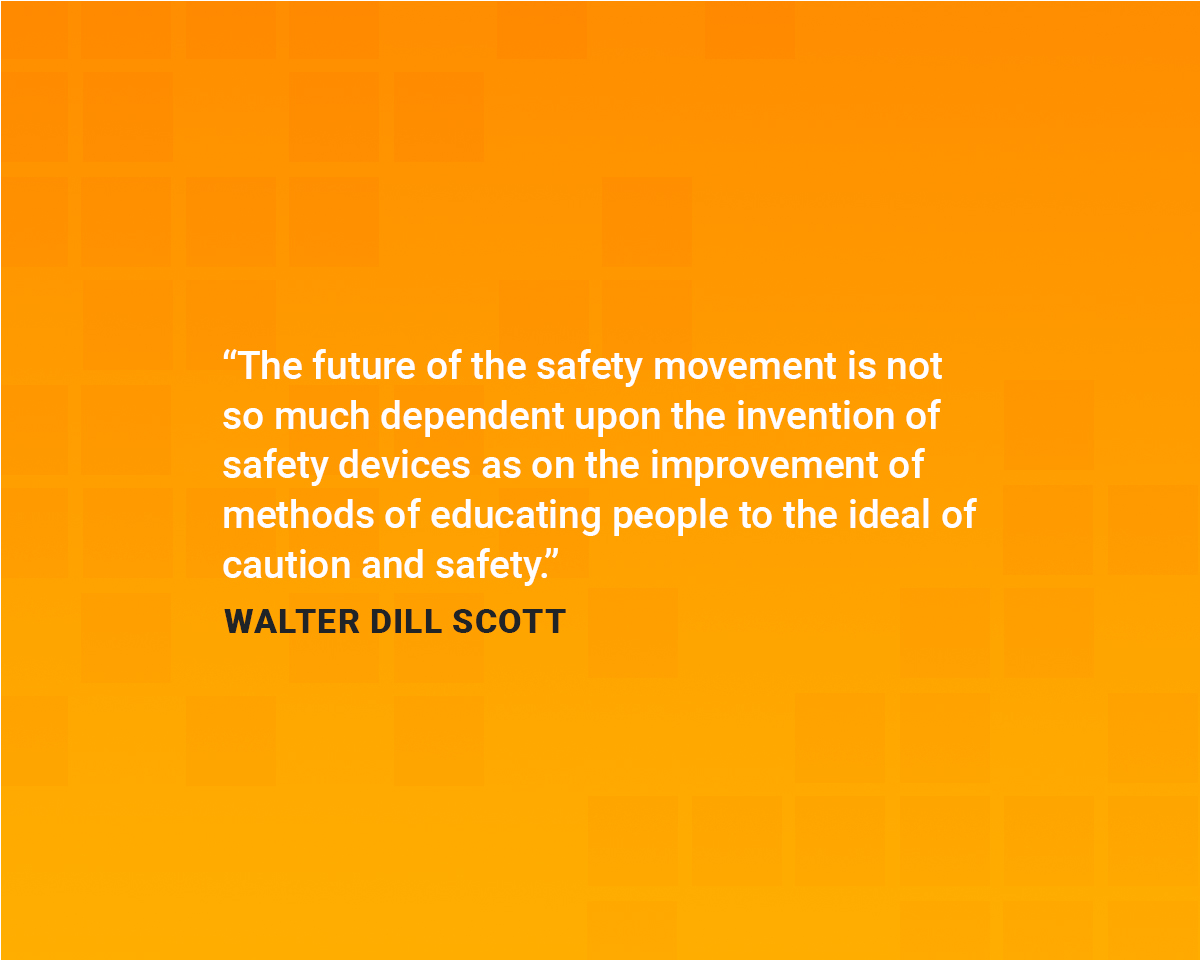 “The future of the safety movement is not so much dependent upon the invention of safety devices as on the improvement of methods of educating people to the ideal of caution and safety.”

WALTER DILL SCOTT